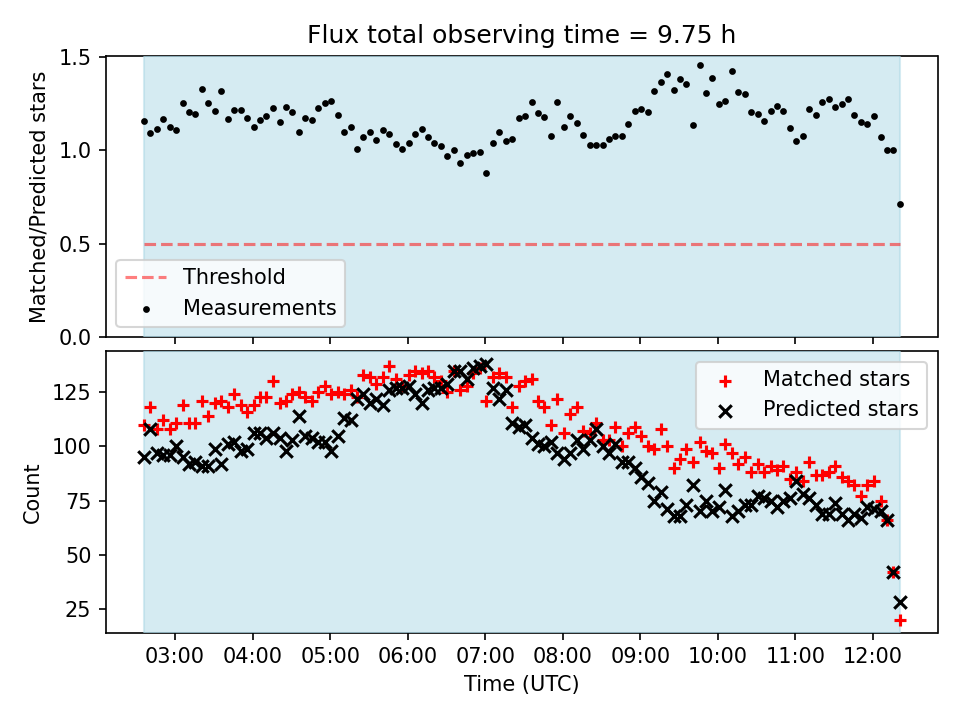 Flux total observing time = 9.75 h

Matched/Predicted stars

1.5
1.0
0.5
0.0

Threshold
Measurements

Count

125
100
75
50
25

Matched stars
Predicted stars

03:00 04:00 05:00 06:00 07:00 08:00 09:00 10:00 11:00 12:00

Time (UTC)